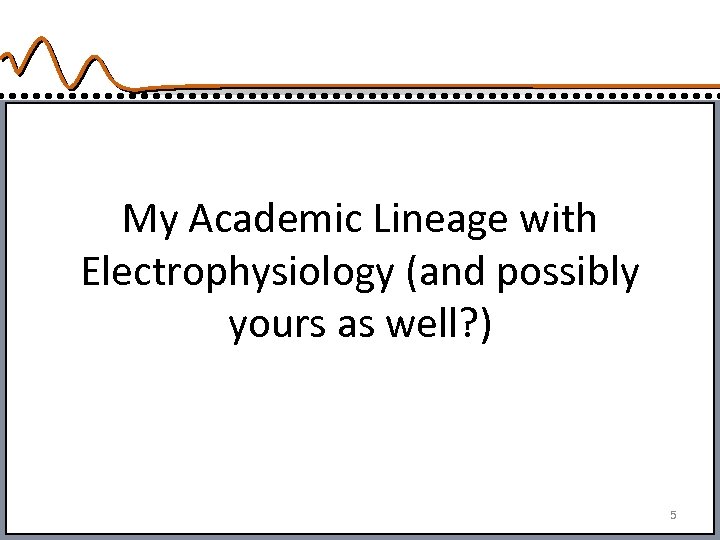 My Academic Lineage with Electrophysiology (and possibly yours as well?)

5